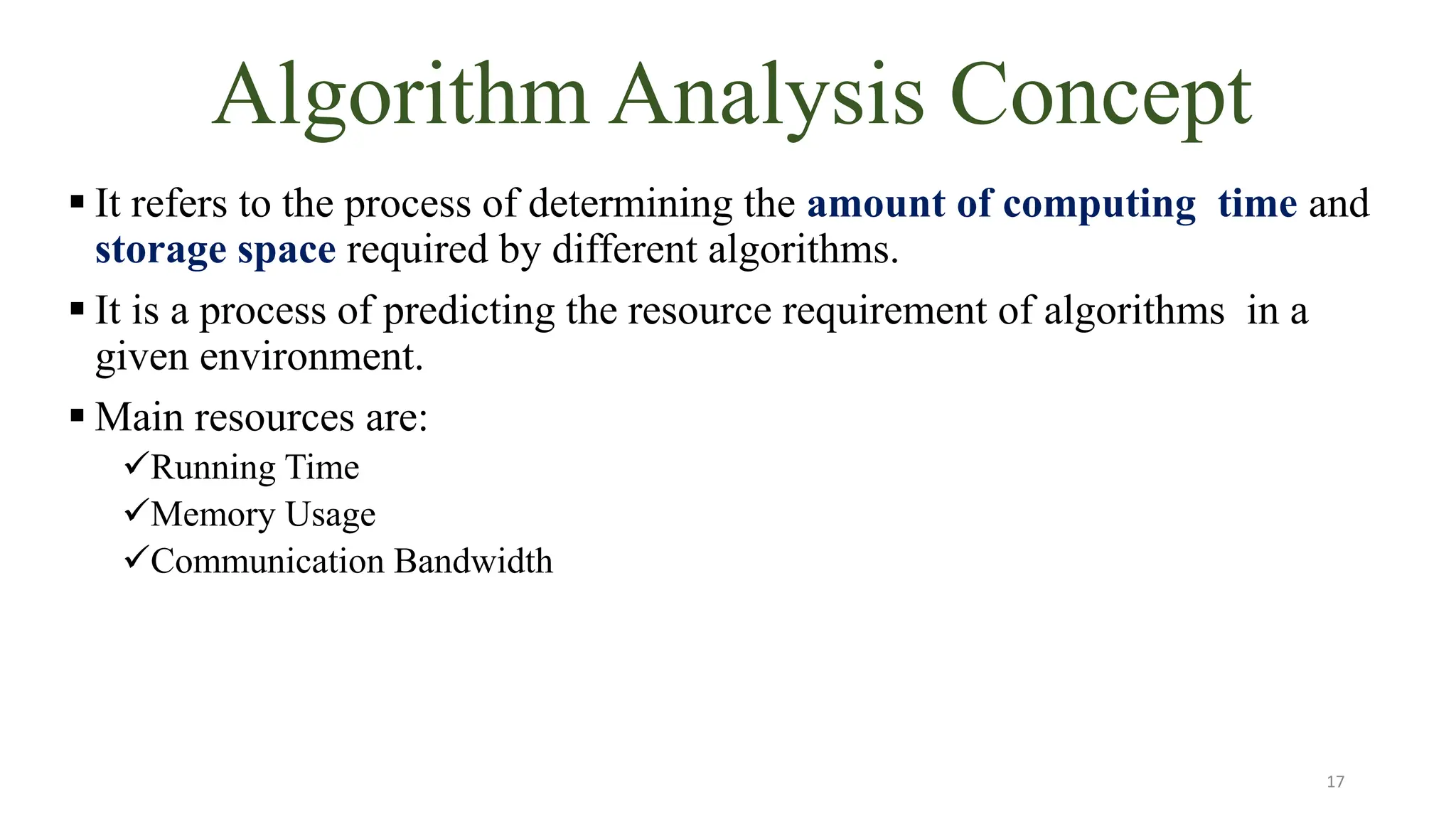 Algorithm Analysis Concept

▪ It refers to the process of determining the amount of computing time and storage space required by different algorithms.

▪ It is a process of predicting the resource requirement of algorithms in a given environment.

▪ Main resources are:

✓Running Time
✓Memory Usage
✓Communication Bandwidth

17